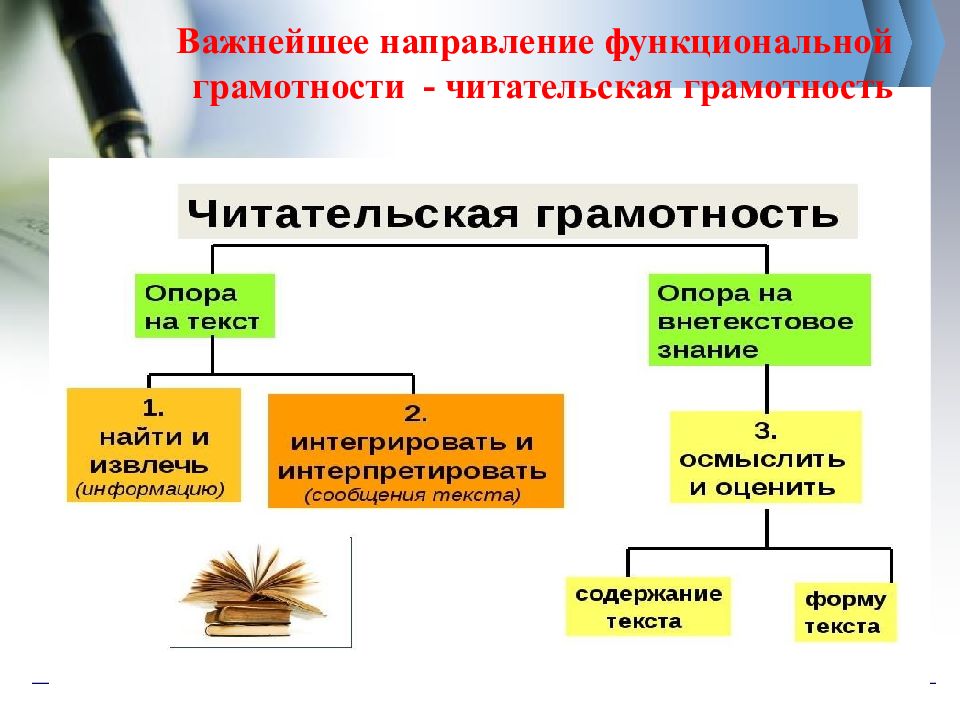 Важнейшее направление функциональной грамотности - читательская грамотность

Читательская грамотность

Опора на текст

Опора на внетекстовое знание

1. найти и извлечь (информацию)

2. интегрировать и интерпретировать (сообщения текста)

3. осмыслить и оценить

содержание текста

форму текста